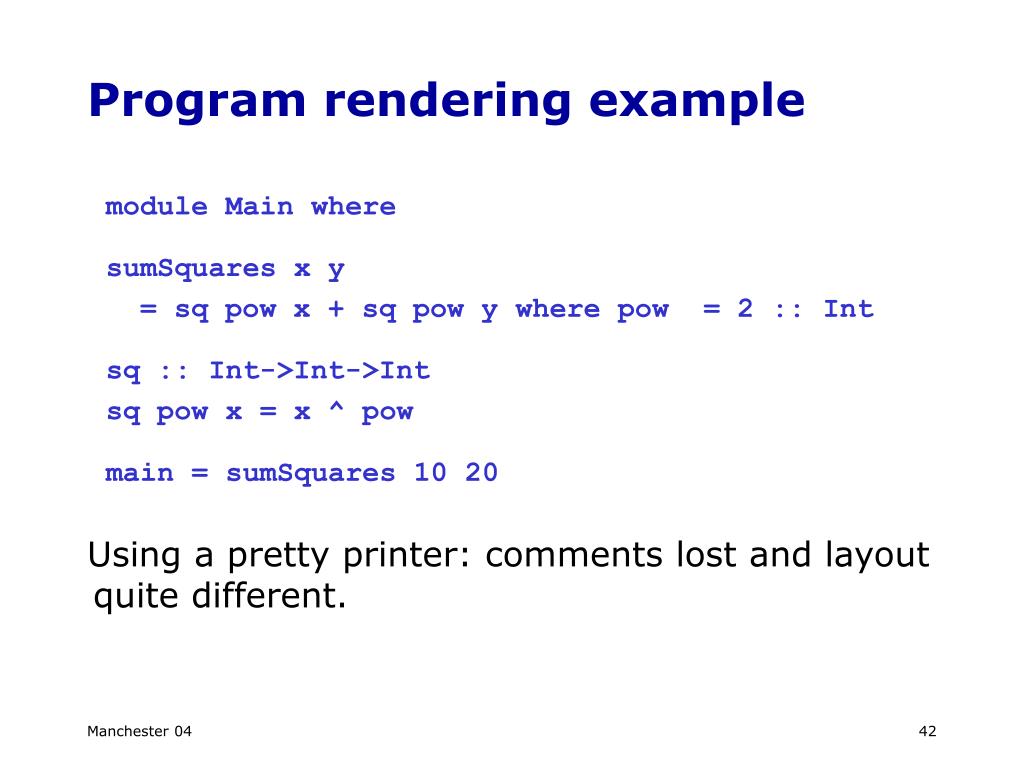 Program rendering example

module Main where

sumSquares x y
  = sq pow x + sq pow y where pow  = 2 :: Int

sq :: Int->Int->Int
sq pow x = x ^ pow

main = sumSquares 10 20

Using a pretty printer: comments lost and layout quite different.

Manchester 04

42